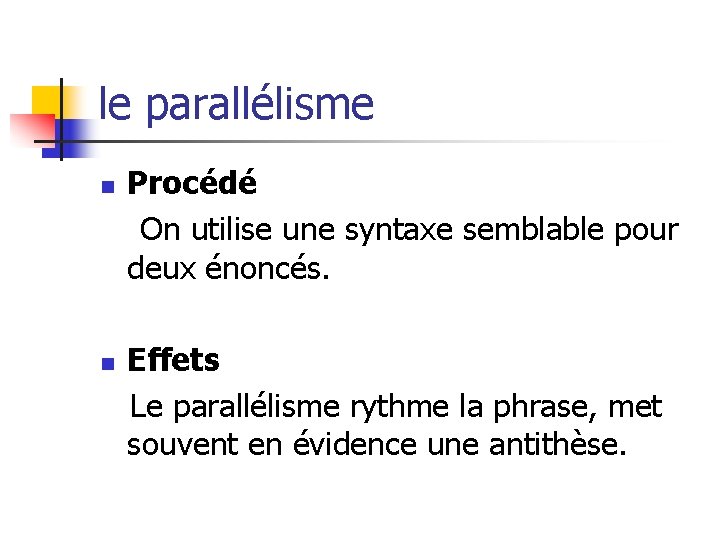 le parallélisme

Procédé

On utilise une syntaxe semblable pour deux énoncés.

Effets

Le parallélisme rythme la phrase, met souvent en évidence une antithèse.